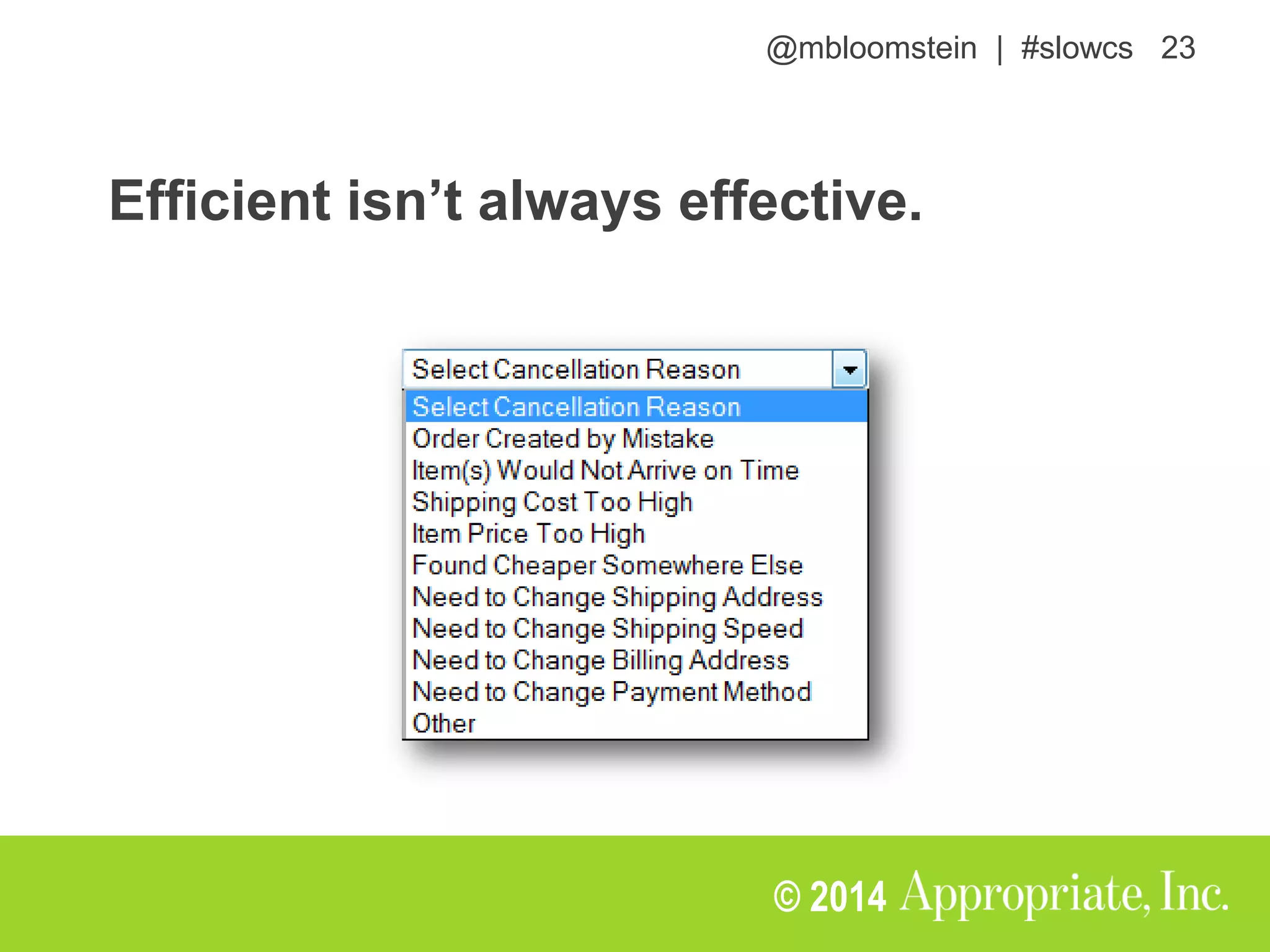 @mbloomstein | #slowcs 23

Efficient isn’t always effective.

Select Cancellation Reason

Select Cancellation Reason
Order Created by Mistake
Item(s) Would Not Arrive on Time
Shipping Cost Too High
Item Price Too High
Found Cheaper Somewhere Else
Need to Change Shipping Address
Need to Change Shipping Speed
Need to Change Billing Address
Need to Change Payment Method
Other

© 2014 Appropriate, Inc.